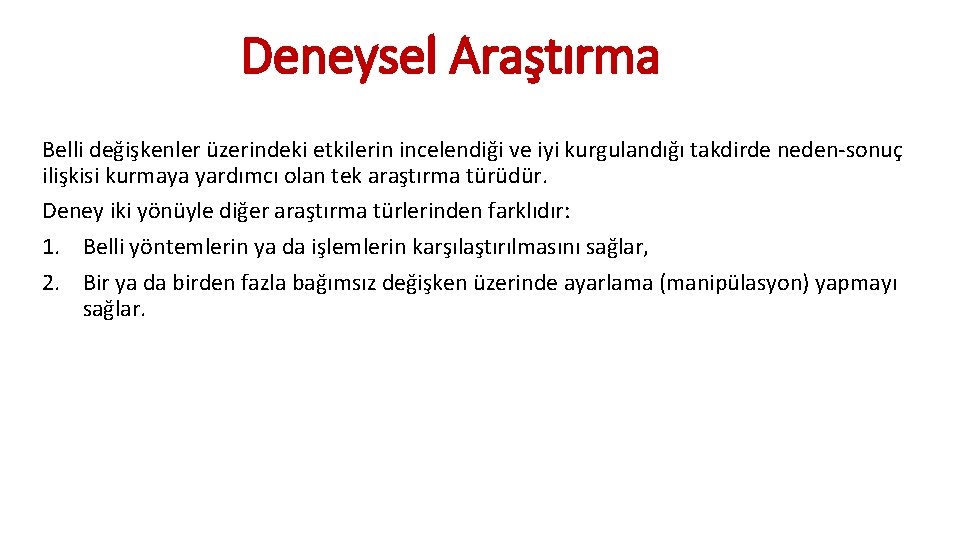 Deneysel Araştırma

Belli değişkenler üzerindeki etkilerin incelendiği ve iyi kurgulandığı takdirde neden-sonuç ilişkisi kurmaya yardımcı olan tek araştırma türüdür.

Deney iki yönüyle diğer araştırma türlerinden farklıdır:

1. Belli yöntemlerin ya da işlemlerin karşılaştırılmasını sağlar,

2. Bir ya da birden fazla bağımsız değişken üzerinde ayarlama (manipülasyon) yapmayı sağlar.